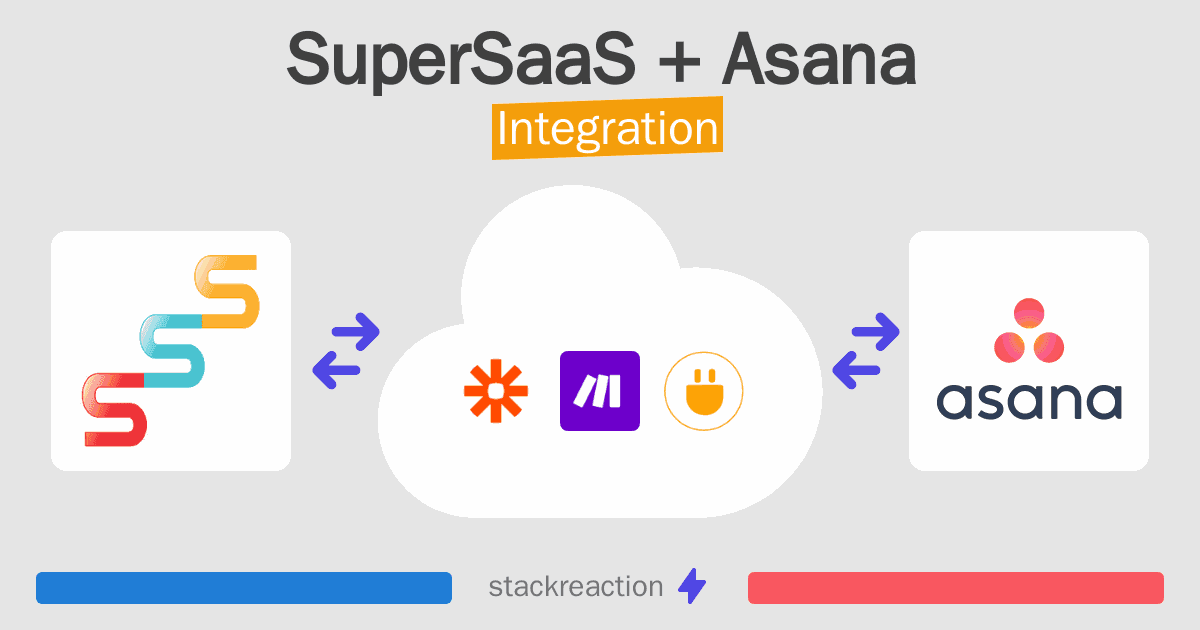 SuperSaaS + Asana
Integration

asana

stackreaction